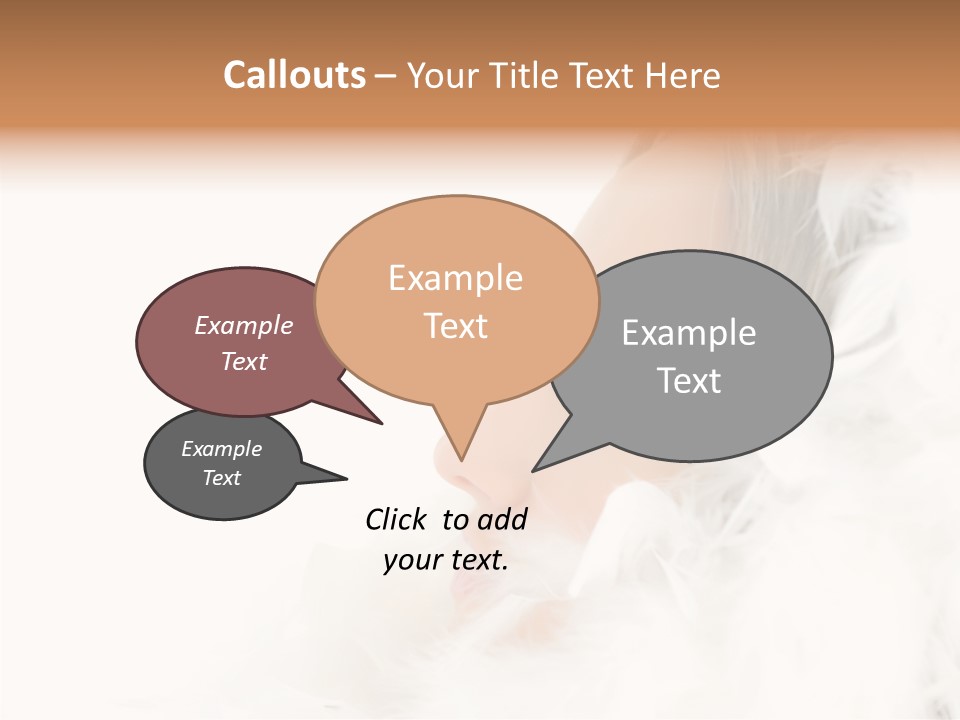 Callouts – Your Title Text Here

Example Text

Example Text

Example Text

Example Text

Click to add your text.